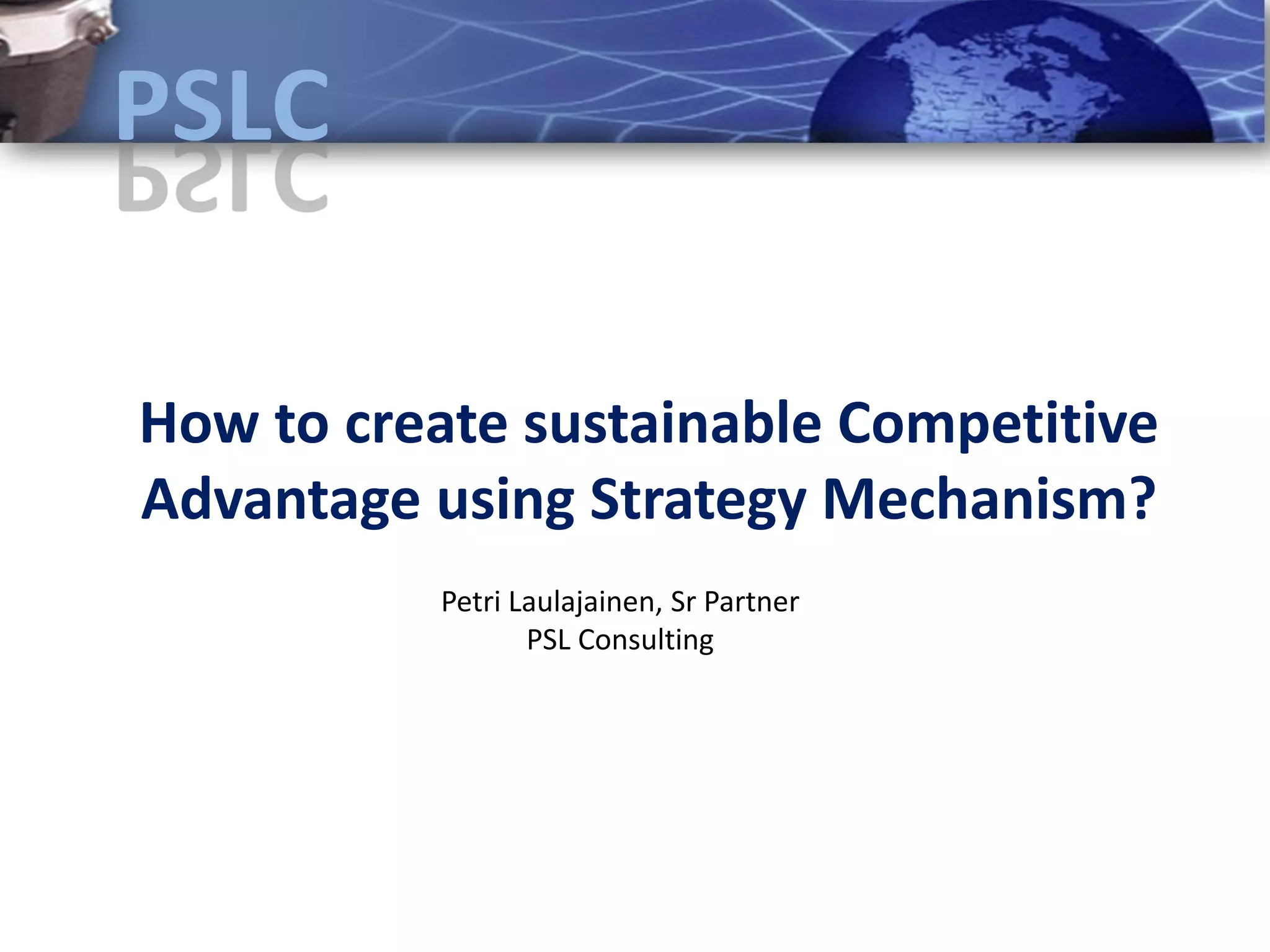 PSLC

How to create sustainable Competitive Advantage using Strategy Mechanism?

Petri Laulajainen, Sr Partner
PSL Consulting